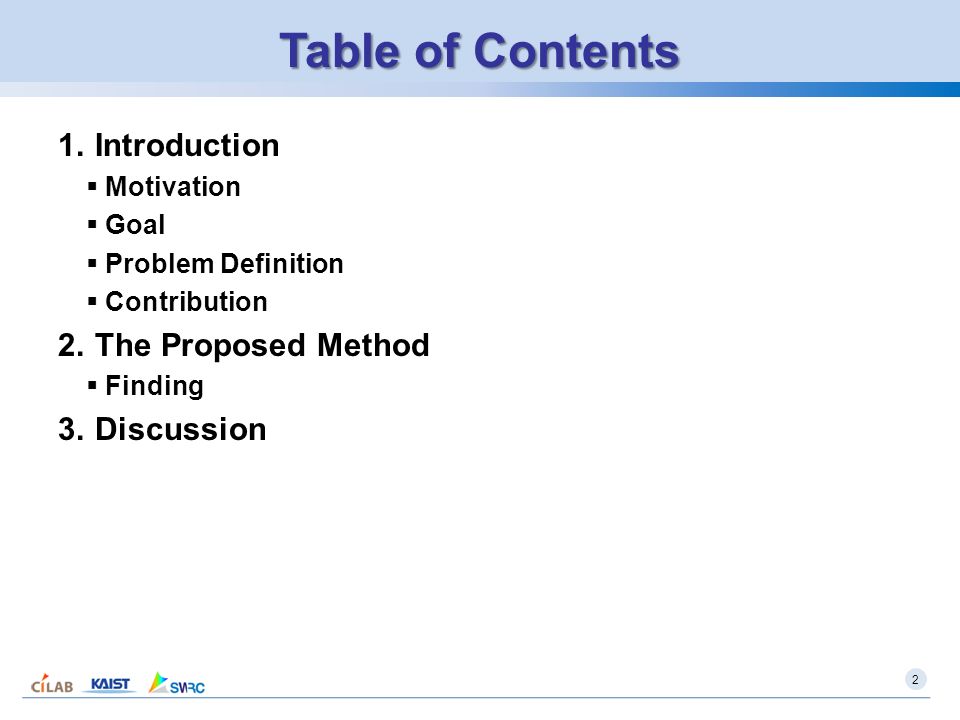 Table of Contents

1. Introduction
▪ Motivation
▪ Goal
▪ Problem Definition
▪ Contribution

2. The Proposed Method
▪ Finding

3. Discussion

CILAB KAIST SWRC

2